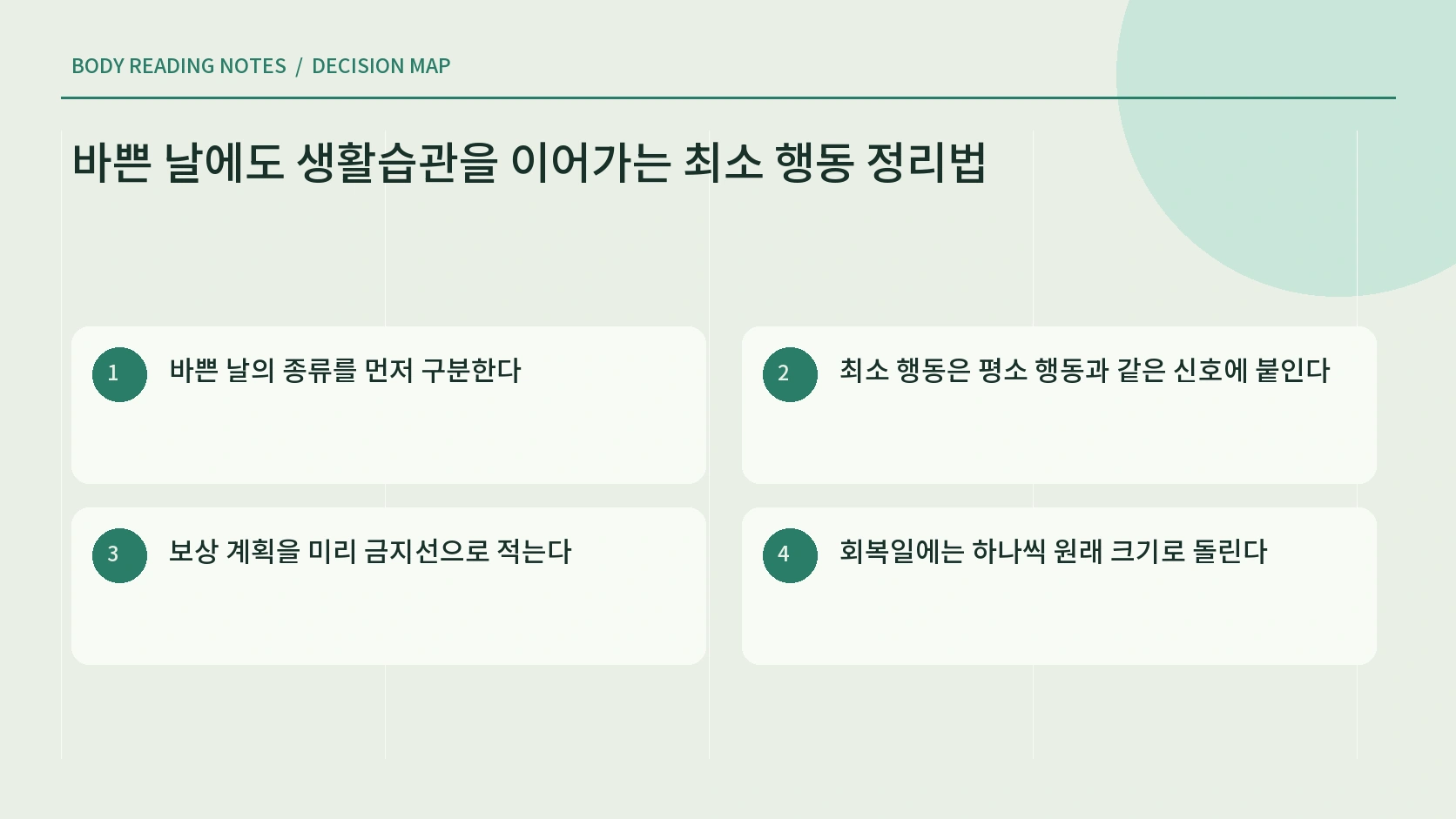 BODY READING NOTES / DECISION MAP

바쁜 날에도 생활습관을 이어가는 최소 행동 정리법

1 바쁜 날의 종류를 먼저 구분한다

2 최소 행동은 평소 행동과 같은 신호에 붙인다

3 보상 계획을 미리 금지선으로 적는다

4 회복일에는 하나씩 원래 크기로 돌린다